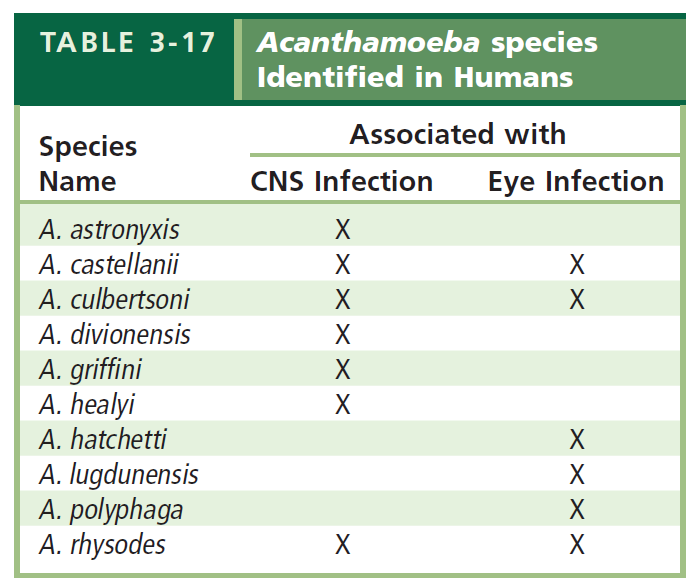 TABLE 3-17 Acanthamoeba species Identified in Humans

| Species Name | Associated with CNS Infection | Associated with Eye Infection |
|---|---|---|
| A. astronyxis | X | |
| A. castellanii | X | X |
| A. culbertsoni | X | X |
| A. divionensis | X | |
| A. griffini | X | |
| A. healyi | X | |
| A. hatchetti | | X |
| A. lugdunensis | | X |
| A. polyphaga | | X |
| A. rhysodes | X | X |